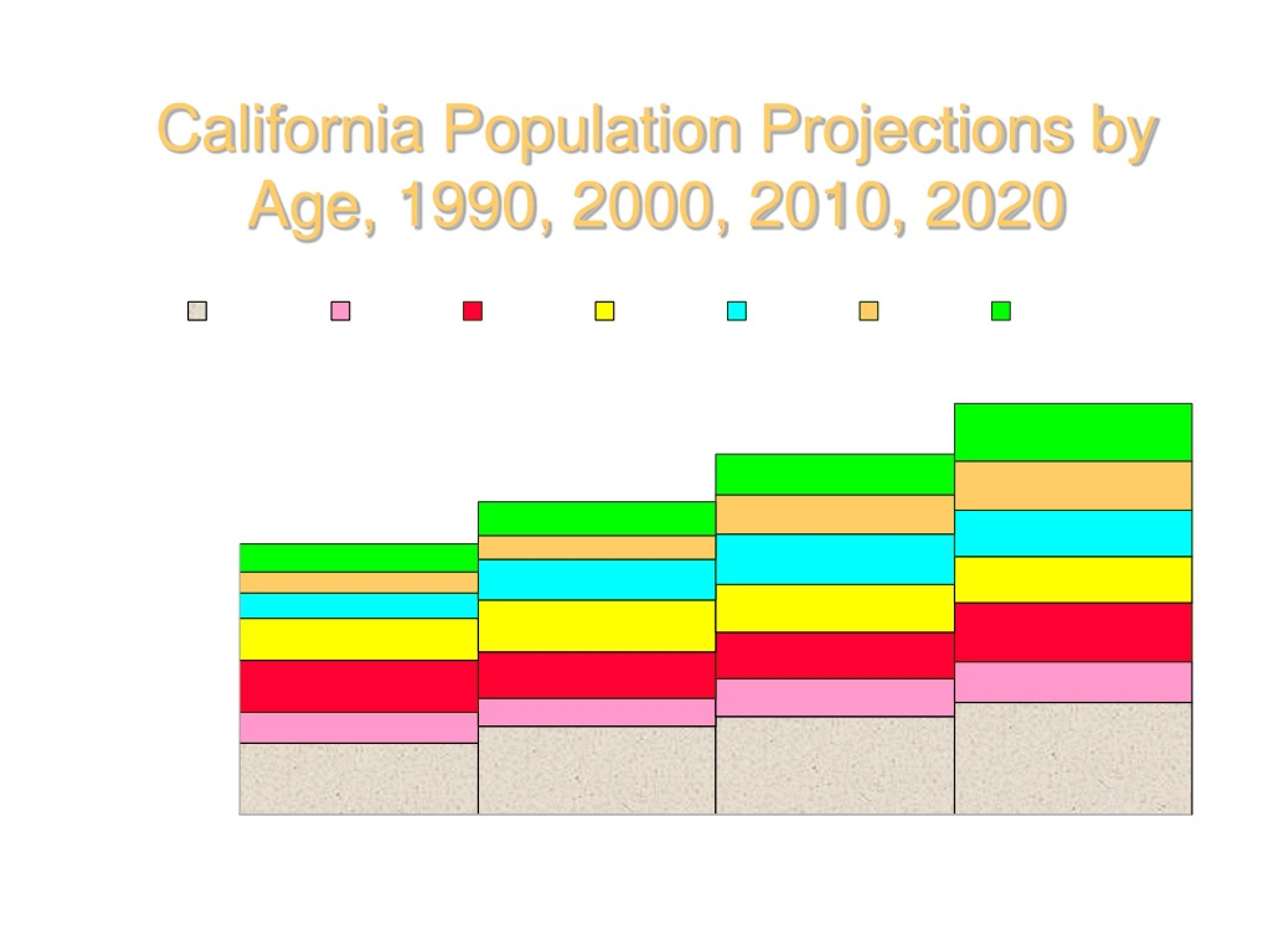 California Population Projections by Age, 1990, 2000, 2010, 2020